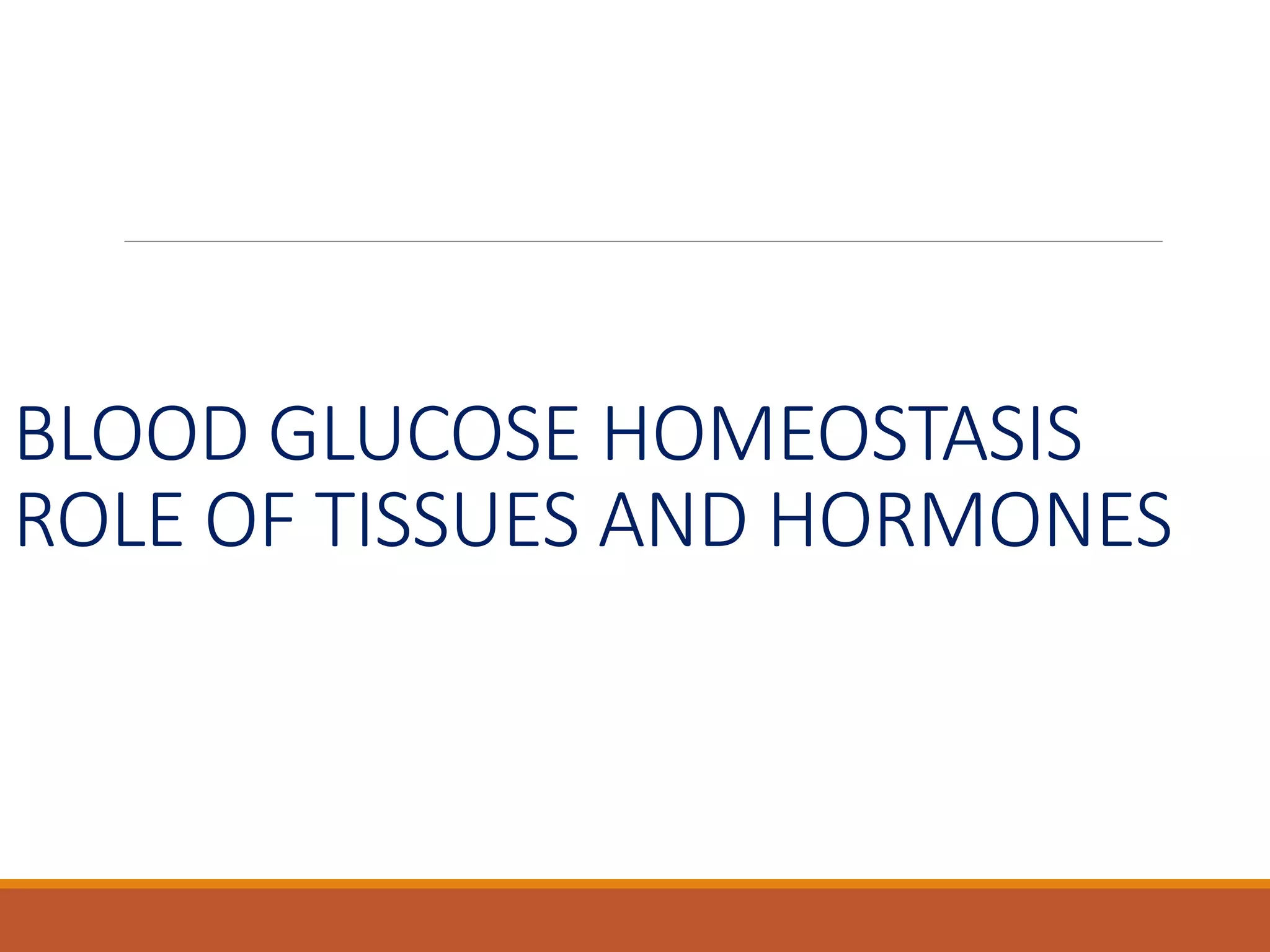 BLOOD GLUCOSE HOMEOSTASIS
ROLE OF TISSUES AND HORMONES